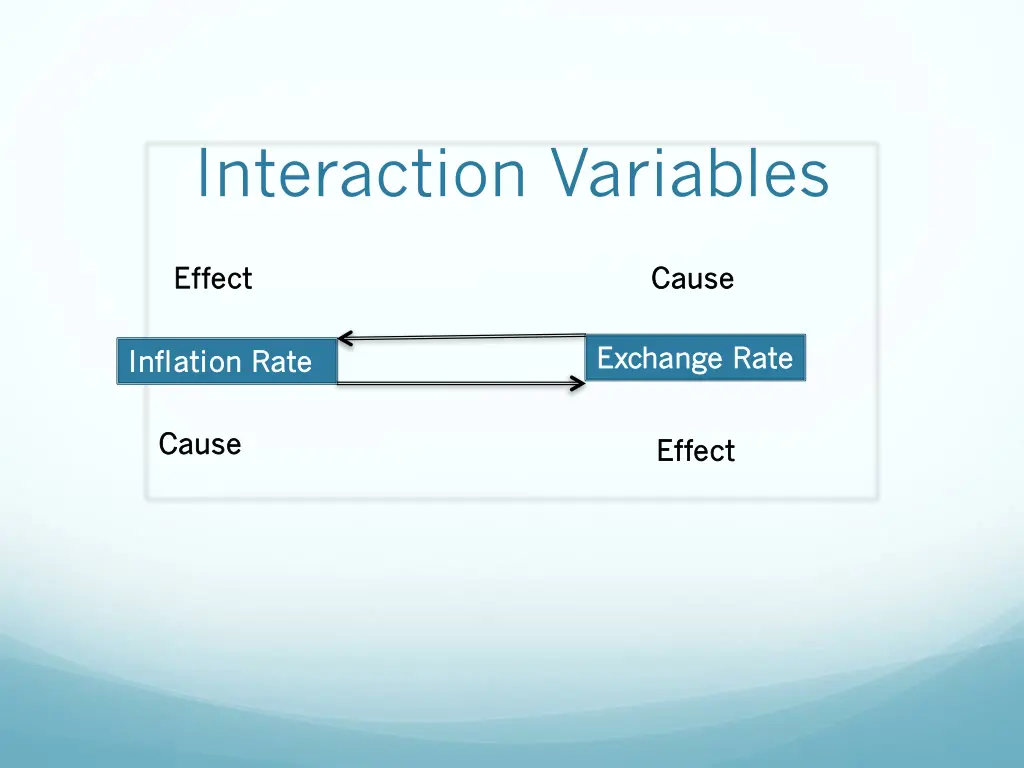 Interaction Variables

Effect

Cause

Inflation Rate

Exchange Rate

Cause

Effect